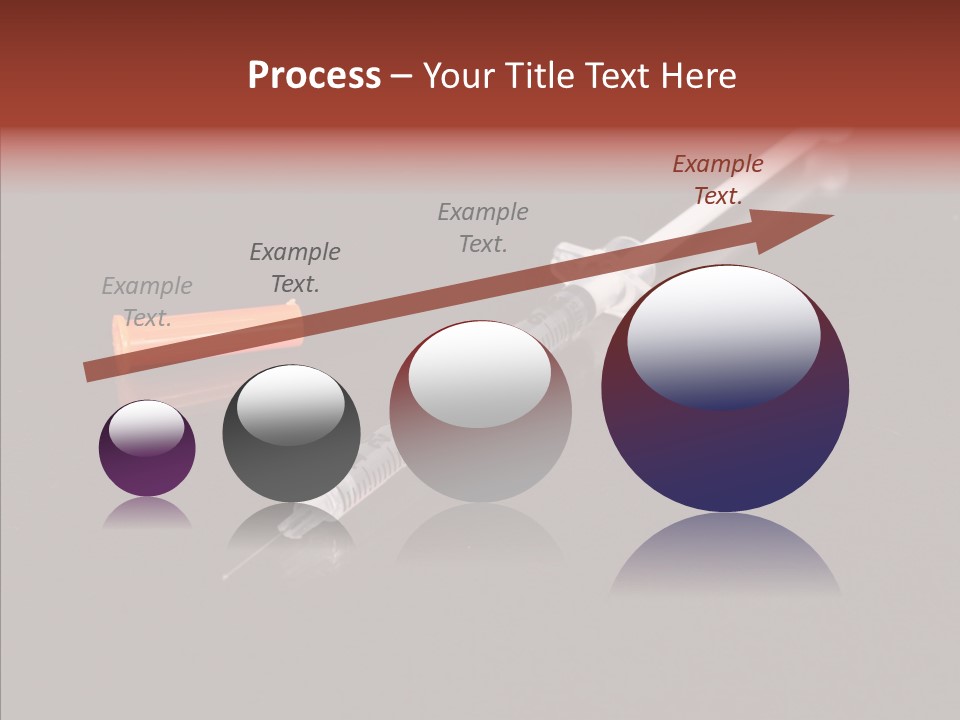 Process – Your Title Text Here

Example Text.

Example Text.

Example Text.

Example Text.